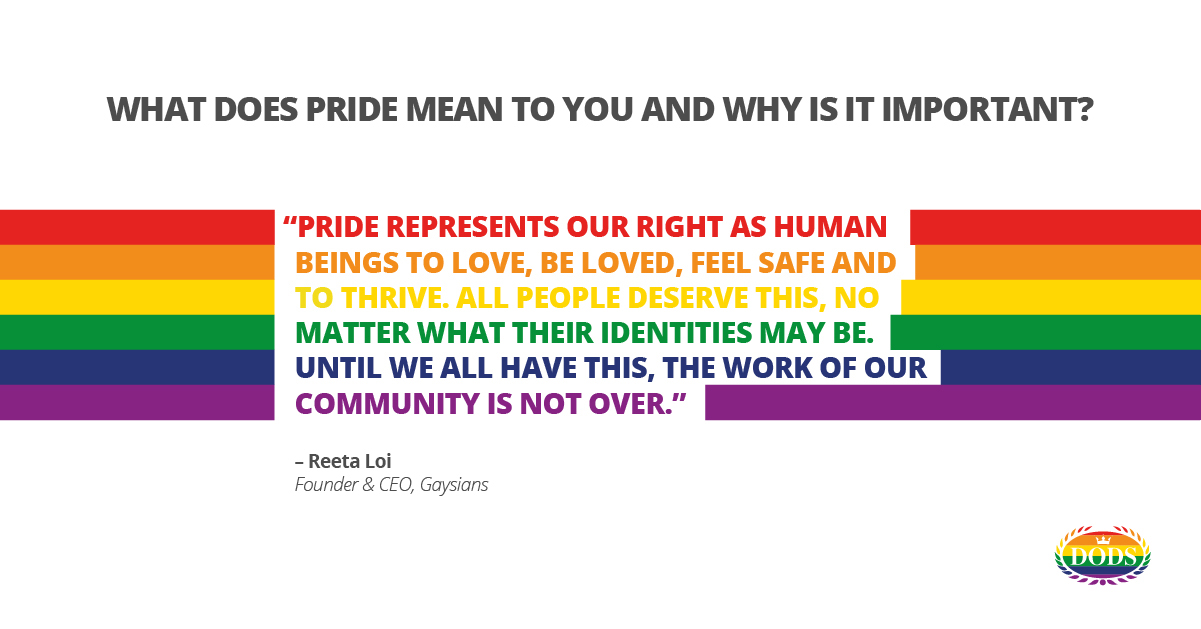 WHAT DOES PRIDE MEAN TO YOU AND WHY IS IT IMPORTANT?

“PRIDE REPRESENTS OUR RIGHT AS HUMAN BEINGS TO LOVE, BE LOVED, FEEL SAFE AND TO THRIVE. ALL PEOPLE DESERVE THIS, NO MATTER WHAT THEIR IDENTITIES MAY BE. UNTIL WE ALL HAVE THIS, THE WORK OF OUR COMMUNITY IS NOT OVER.”

– Reeta Loi
Founder & CEO, Gaysians

DODS